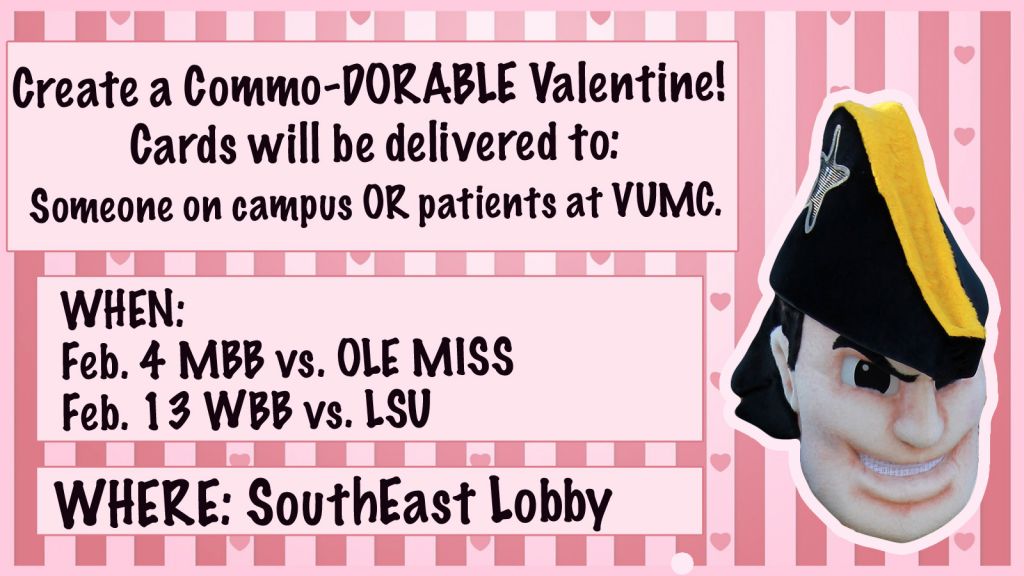 Create a Commo-DORABLE Valentine!
Cards will be delivered to:
Someone on campus OR patients at VUMC.

WHEN:
Feb. 4 MBB vs. OLE MISS
Feb. 13 WBB vs. LSU

WHERE: SouthEast Lobby